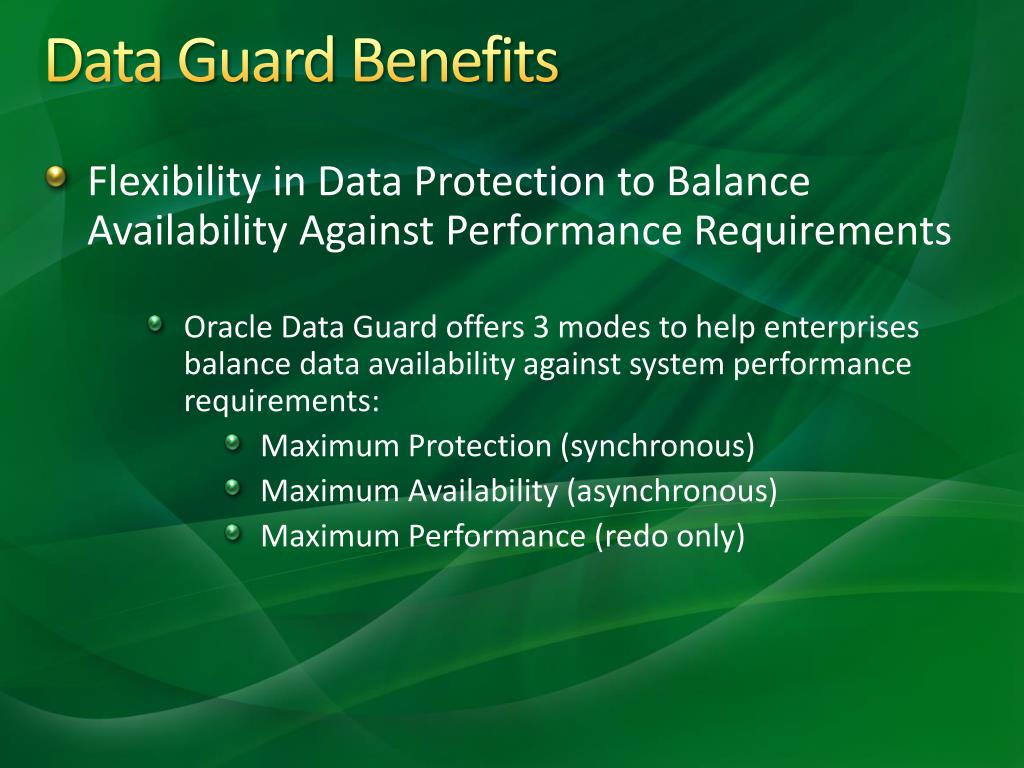 Data Guard Benefits

Flexibility in Data Protection to Balance Availability Against Performance Requirements

Oracle Data Guard offers 3 modes to help enterprises balance data availability against system performance requirements:

Maximum Protection (synchronous)

Maximum Availability (asynchronous)

Maximum Performance (redo only)